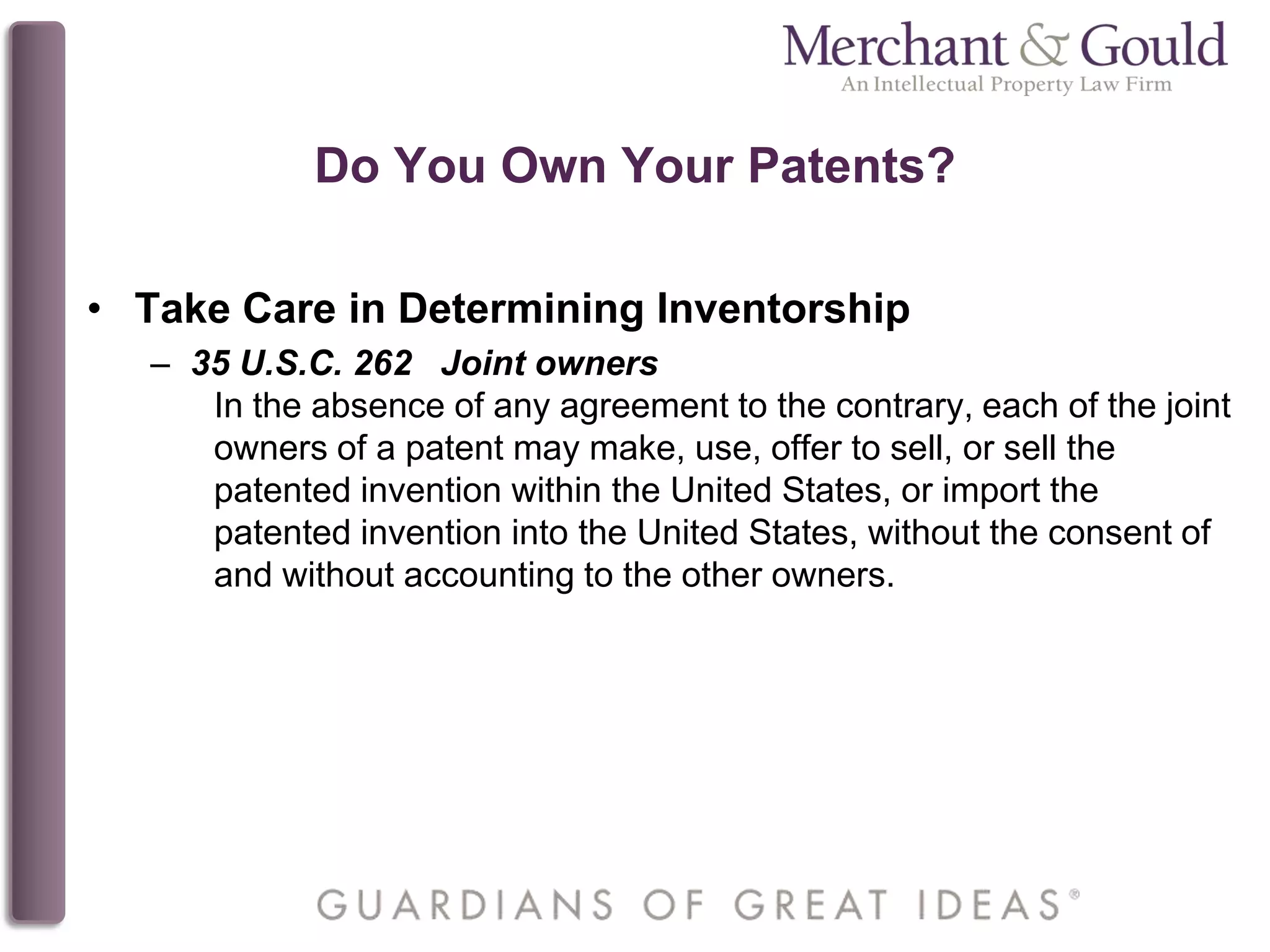 Merchant & Gould
An Intellectual Property Law Firm

Do You Own Your Patents?

• Take Care in Determining Inventorship

– 35 U.S.C. 262 Joint owners

In the absence of any agreement to the contrary, each of the joint owners of a patent may make, use, offer to sell, or sell the patented invention within the United States, or import the patented invention into the United States, without the consent of and without accounting to the other owners.

GUARDIANS OF GREAT IDEAS®